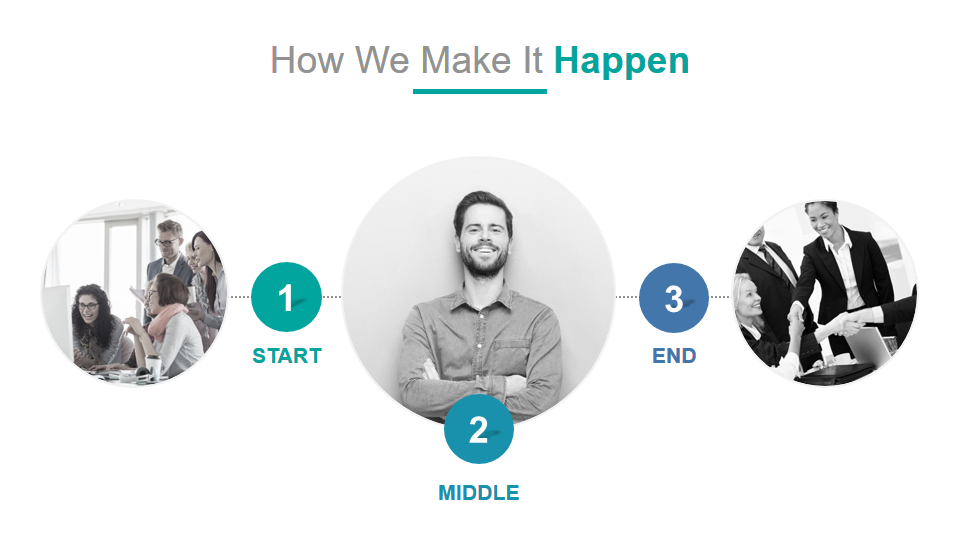 How We Make It Happen

1

START

2

MIDDLE

3

END